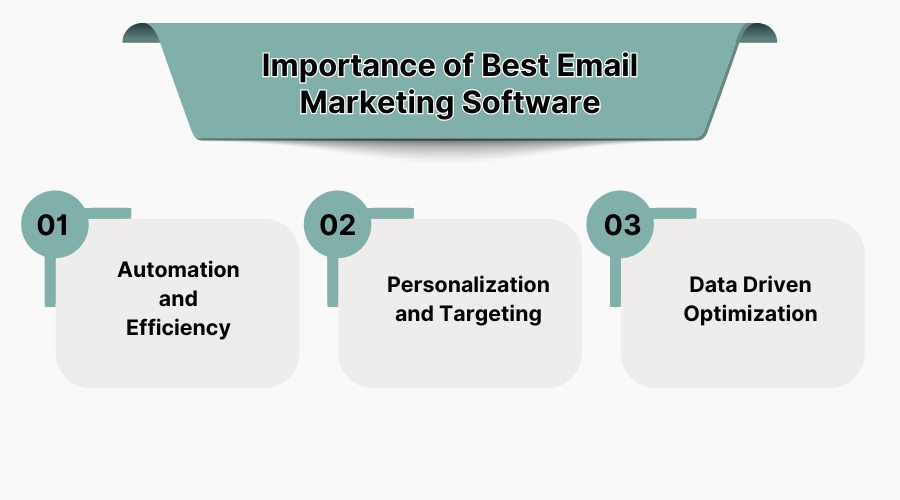 Importance of Best Email Marketing Software

01

Automation and Efficiency

02

Personalization and Targeting

03

Data Driven Optimization